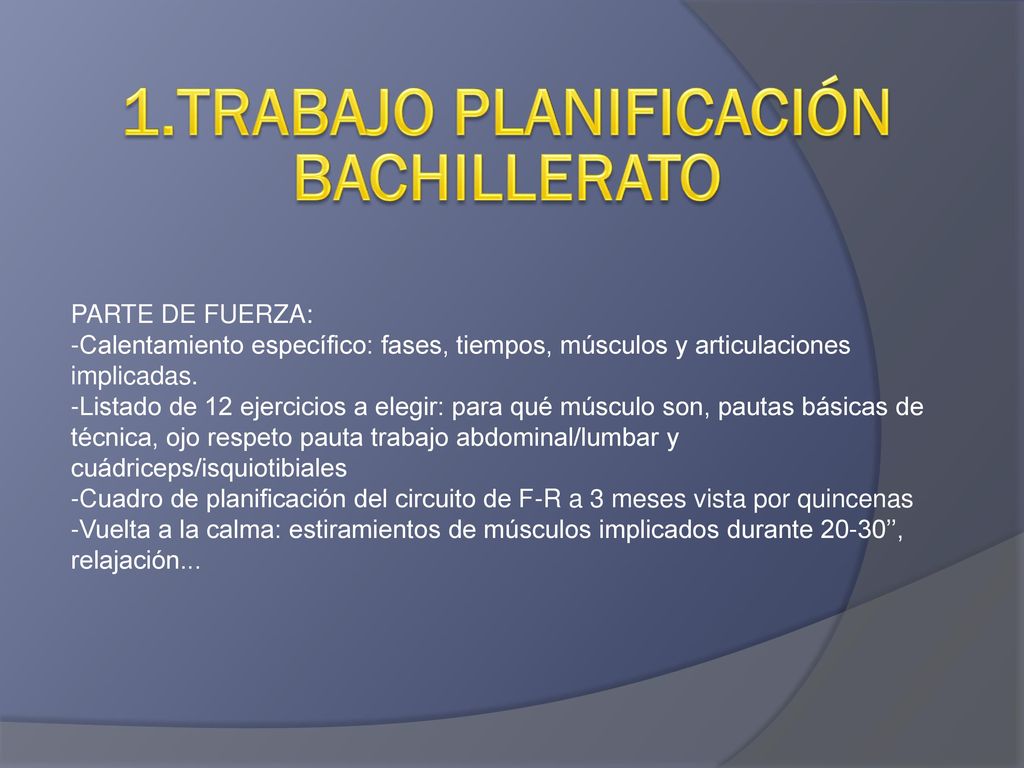 1.TRABAJO PLANIFICACIÓN BACHILLERATO

PARTE DE FUERZA:
-Calentamiento específico: fases, tiempos, músculos y articulaciones implicadas.
-Listado de 12 ejercicios a elegir: para qué músculo son, pautas básicas de técnica, ojo respeto pauta trabajo abdominal/lumbar y cuádriceps/isquiotibiales
-Cuadro de planificación del circuito de F-R a 3 meses vista por quincenas
-Vuelta a la calma: estiramientos de músculos implicados durante 20-30’’, relajación...